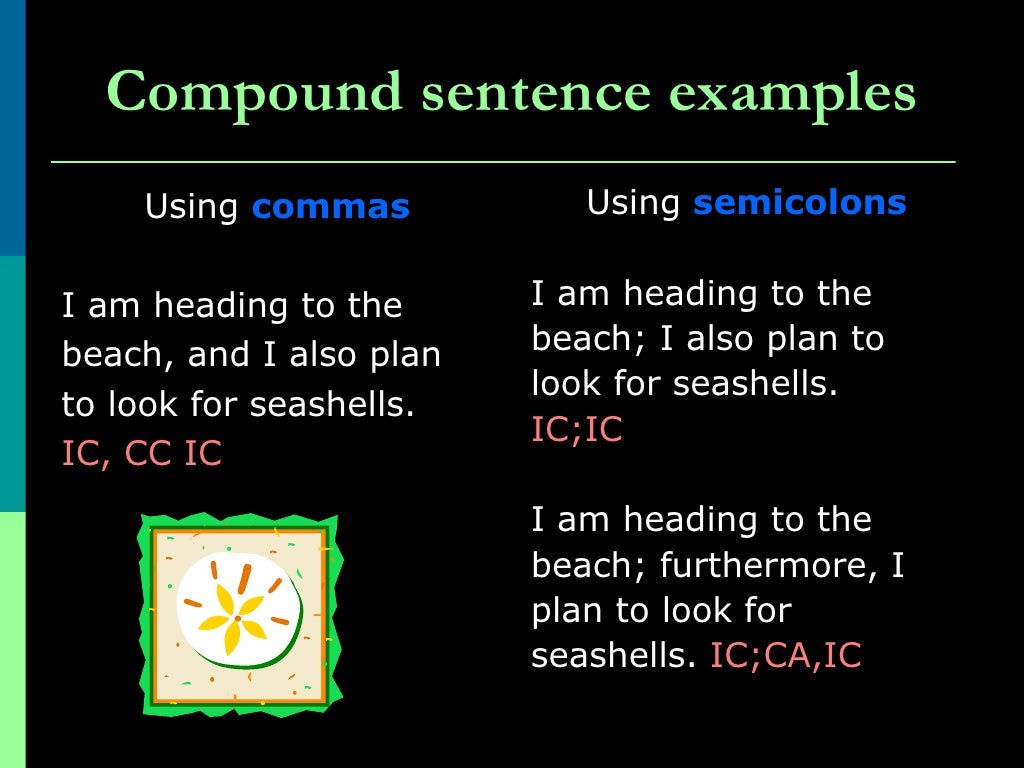 Compound sentence examples

Using commas

I am heading to the beach, and I also plan to look for seashells. IC, CC IC

Using semicolons

I am heading to the beach; I also plan to look for seashells. IC;IC

I am heading to the beach; furthermore, I plan to look for seashells. IC;CA,IC